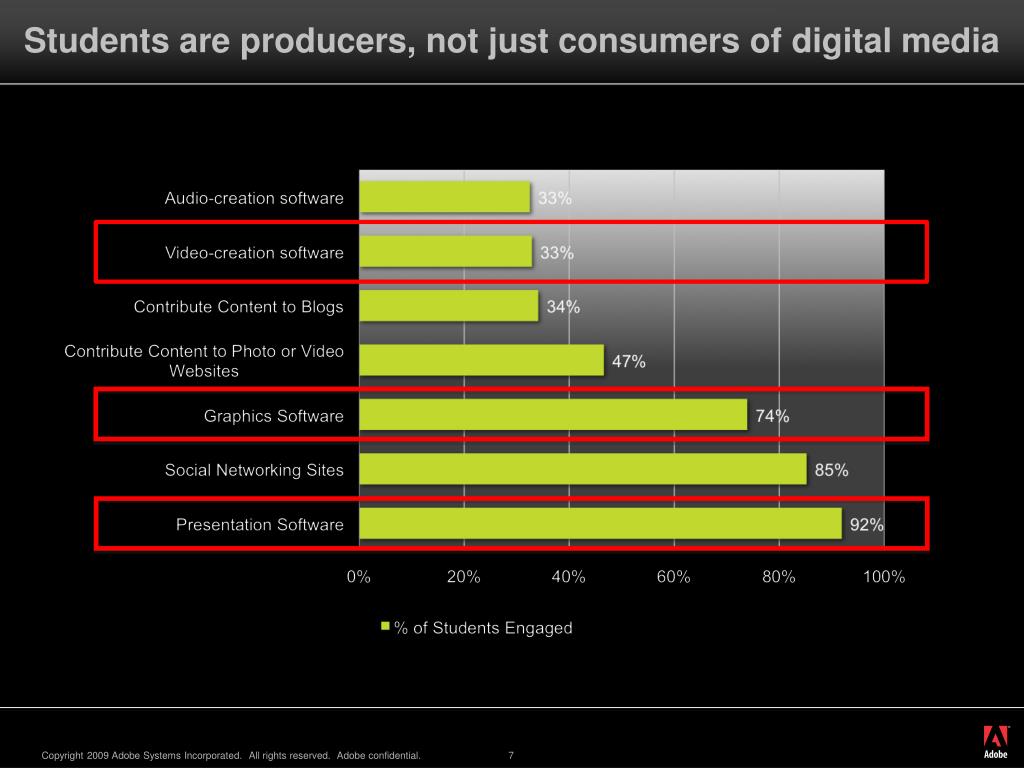 Students are producers, not just consumers of digital media

Audio-creation software 33%

Video-creation software 33%

Contribute Content to Blogs 34%

Contribute Content to Photo or Video Websites 47%

Graphics Software 74%

Social Networking Sites 85%

Presentation Software 92%

0% 20% 40% 60% 80% 100%

% of Students Engaged

Copyright 2009 Adobe Systems Incorporated. All rights reserved. Adobe confidential. 7

Adobe